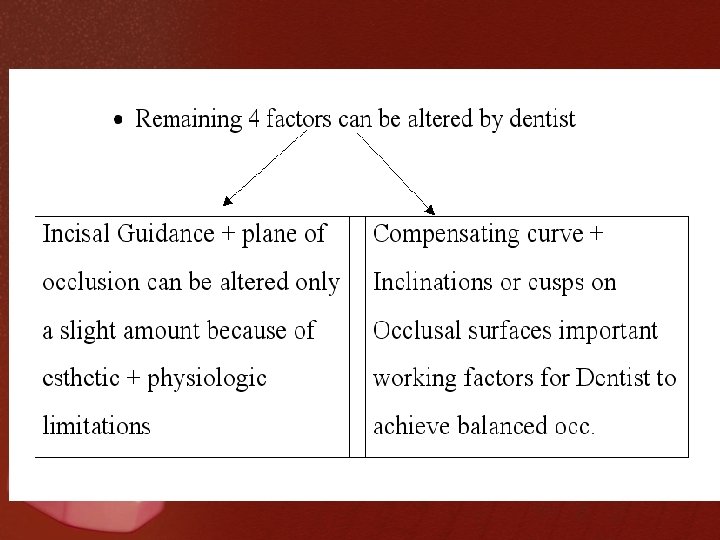 • Remaining 4 factors can be altered by dentist

Incisal Guidance + plane of occlusion can be altered only a slight amount because of esthetic + physiologic limitations

Compensating curve + Inclinations or cusps on Occlusal surfaces important working factors for Dentist to achieve balanced occ.